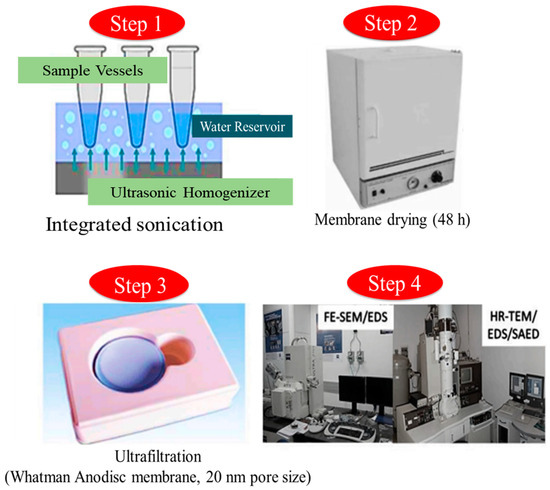 Step 1

Sample Vessels

Water Reservoir

Ultrasonic Homogenizer

Integrated sonication

Step 2

Membrane drying (48 h)

Step 3

Ultrafiltration
(Whatman Anodisc membrane, 20 nm pore size)

Step 4

FE-SEM/EDS

HR-TEM/
EDS/SAED